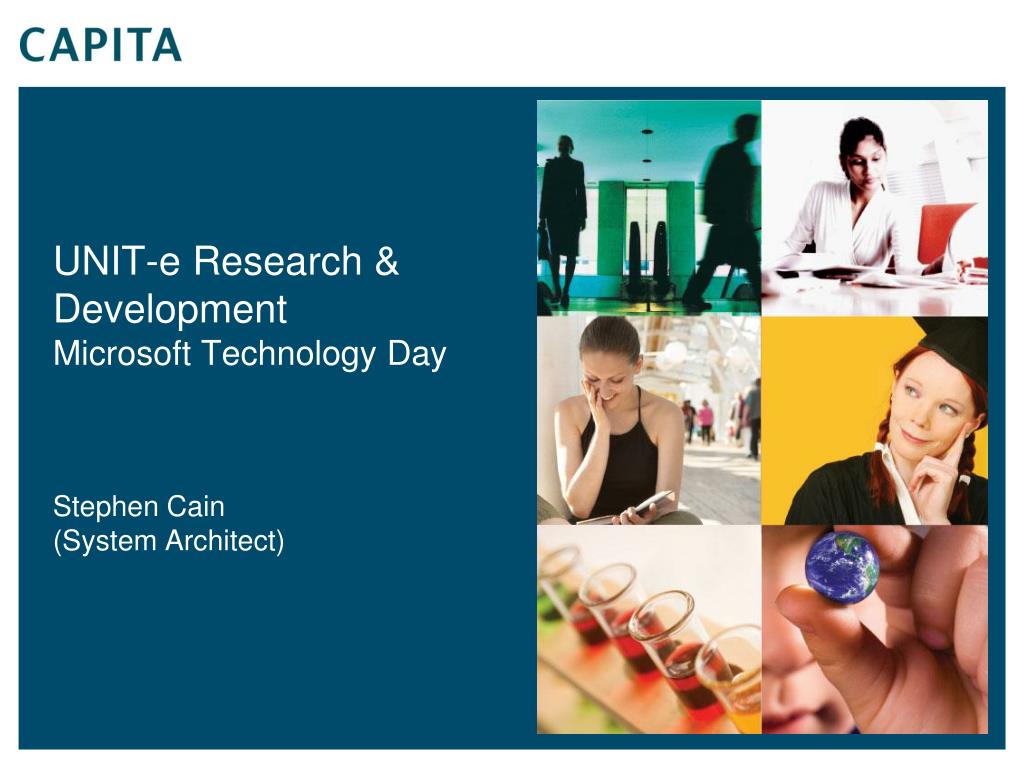 CAPITA

UNIT-e Research & Development
Microsoft Technology Day

Stephen Cain
(System Architect)